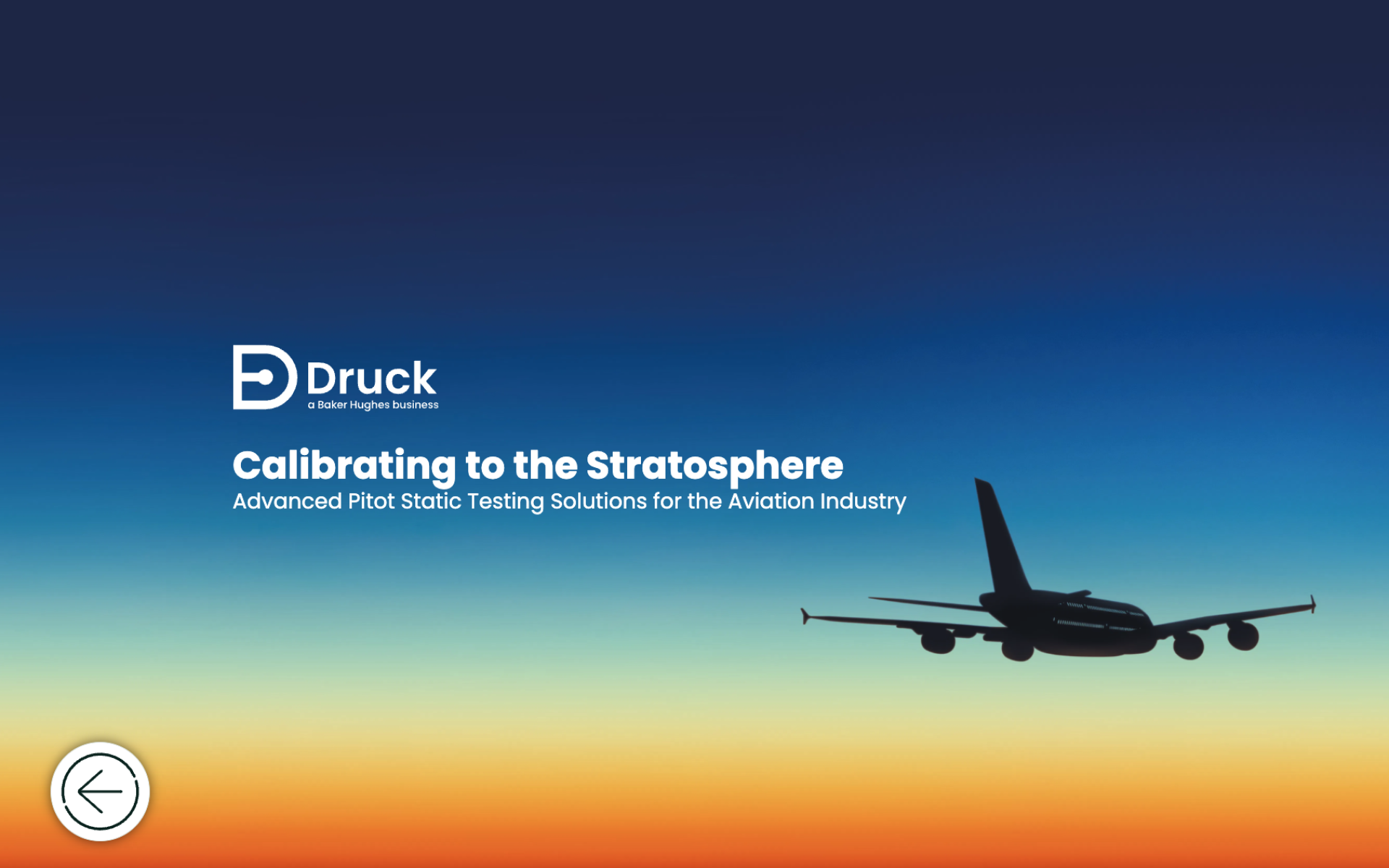 Druck
a Baker Hughes business

Calibrating to the Stratosphere
Advanced Pitot Static Testing Solutions for the Aviation Industry